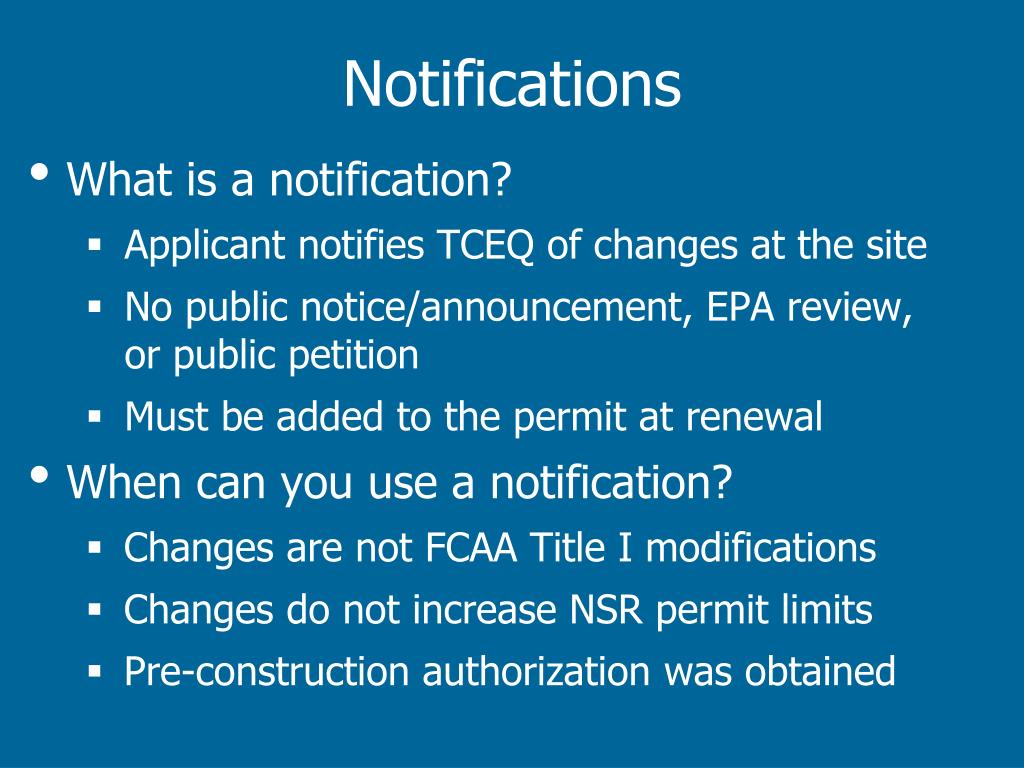 Notifications

• What is a notification?
  ▪ Applicant notifies TCEQ of changes at the site
  ▪ No public notice/announcement, EPA review, or public petition
  ▪ Must be added to the permit at renewal
• When can you use a notification?
  ▪ Changes are not FCAA Title I modifications
  ▪ Changes do not increase NSR permit limits
  ▪ Pre-construction authorization was obtained